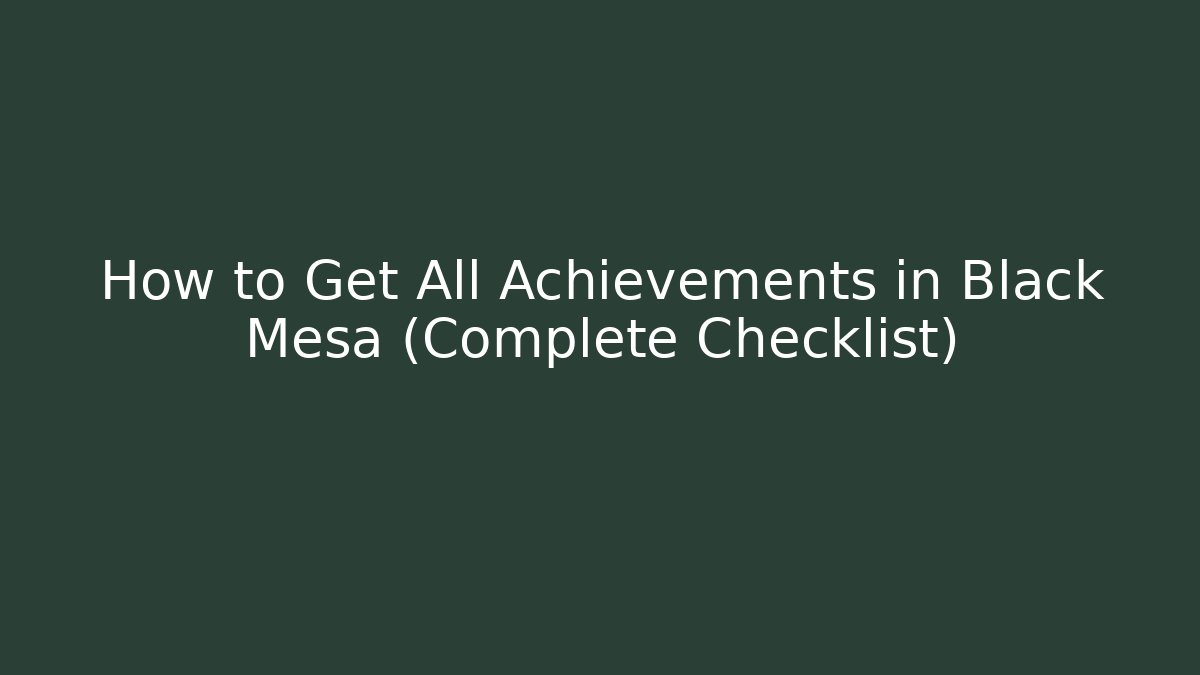 How to Get All Achievements in Black Mesa (Complete Checklist)